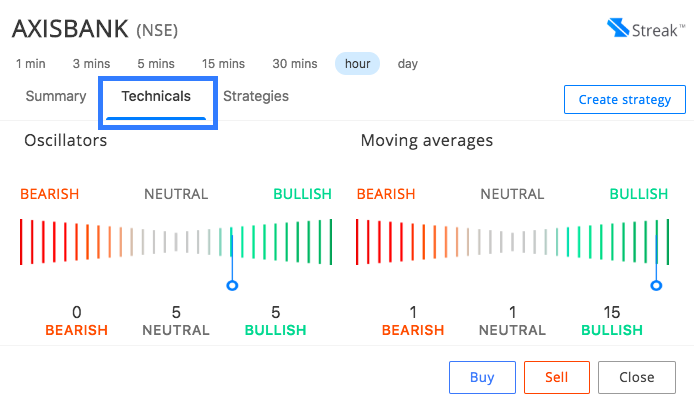 AXISBANK (NSE)

Streak™

1 min 3 mins 5 mins 15 mins 30 mins hour day

Summary Technicals Strategies

Create strategy

Oscillators

BEARISH NEUTRAL BULLISH

0 BEARISH
5 NEUTRAL
5 BULLISH

Moving averages

BEARISH NEUTRAL BULLISH

1 BEARISH
1 NEUTRAL
15 BULLISH

Buy Sell Close